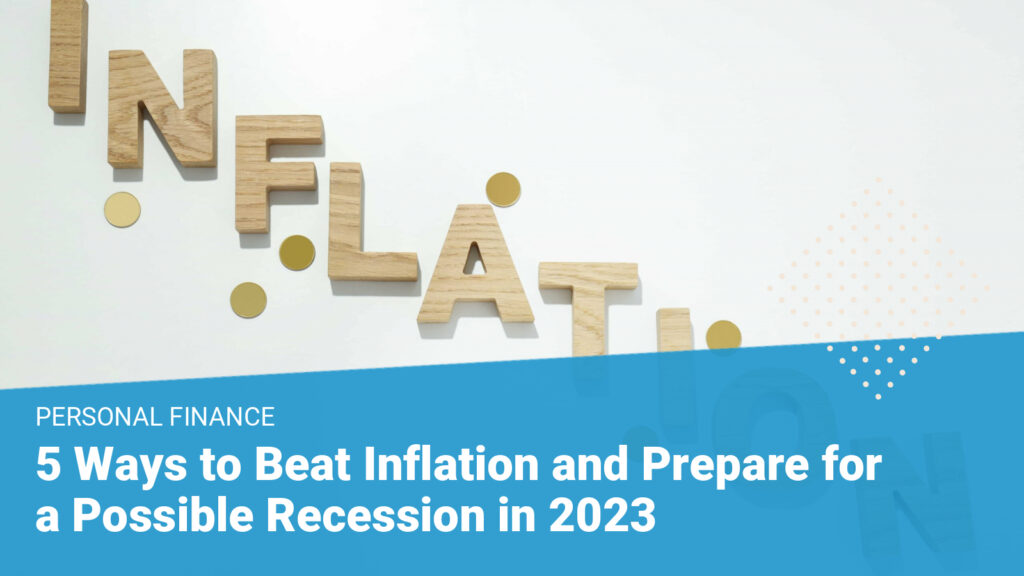 INFLATION

PERSONAL FINANCE

5 Ways to Beat Inflation and Prepare for a Possible Recession in 2023